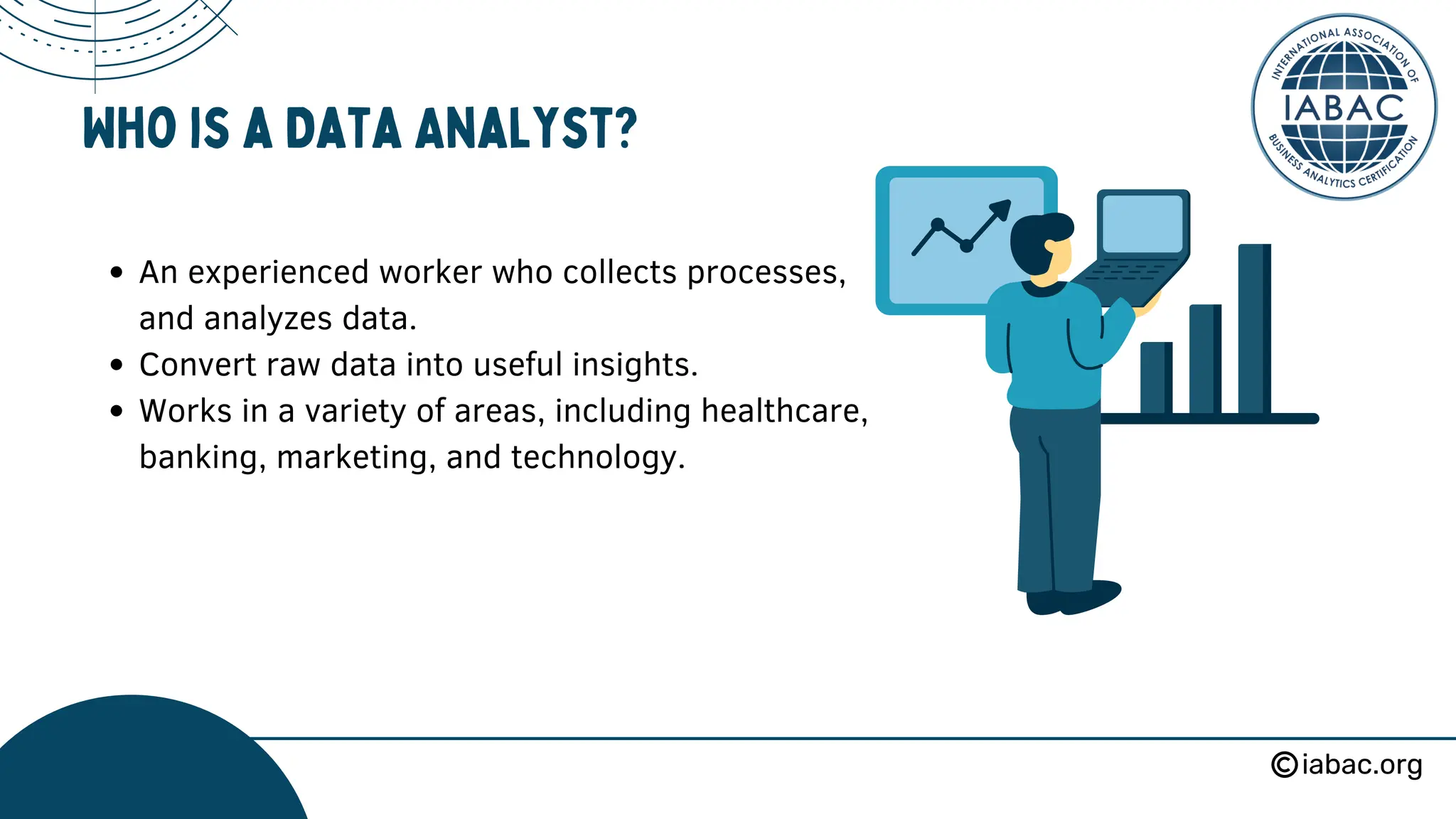 INTERNATIONAL ASSOCIATION OF
IABAC
BUSINESS ANALYTICS CERTIFICATION

WHO IS A DATA ANALYST?

• An experienced worker who collects processes, and analyzes data.
• Convert raw data into useful insights.
• Works in a variety of areas, including healthcare, banking, marketing, and technology.

©iabac.org